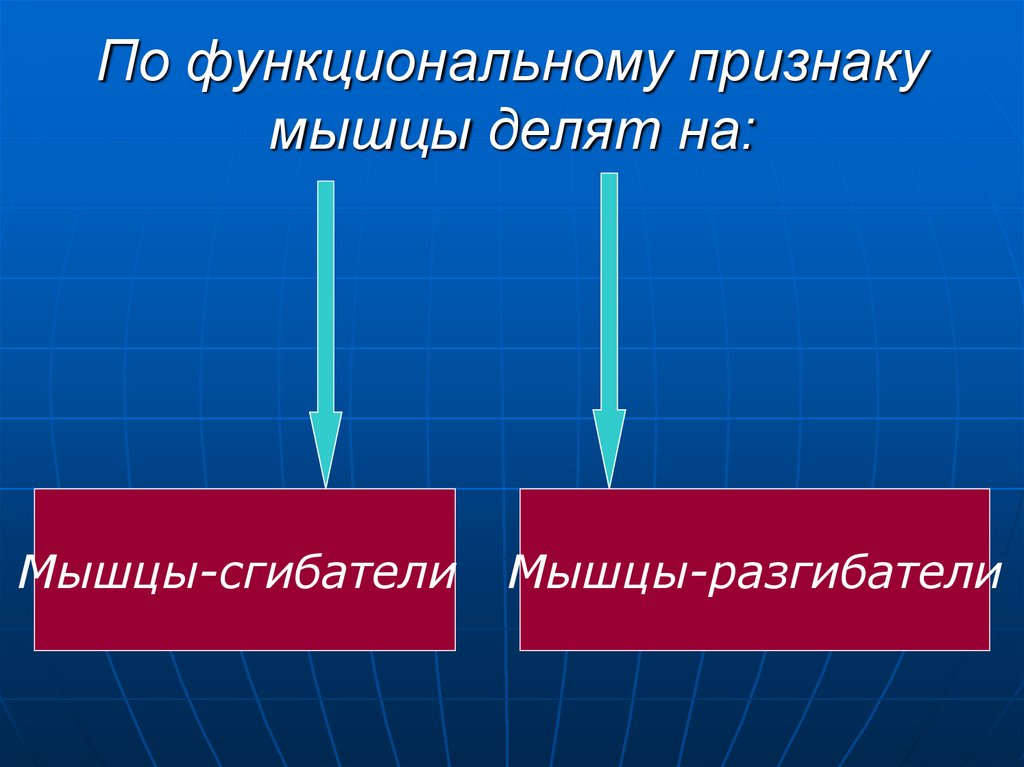 По функциональному признаку мышцы делят на:

Мышцы-сгибатели

Мышцы-разгибатели